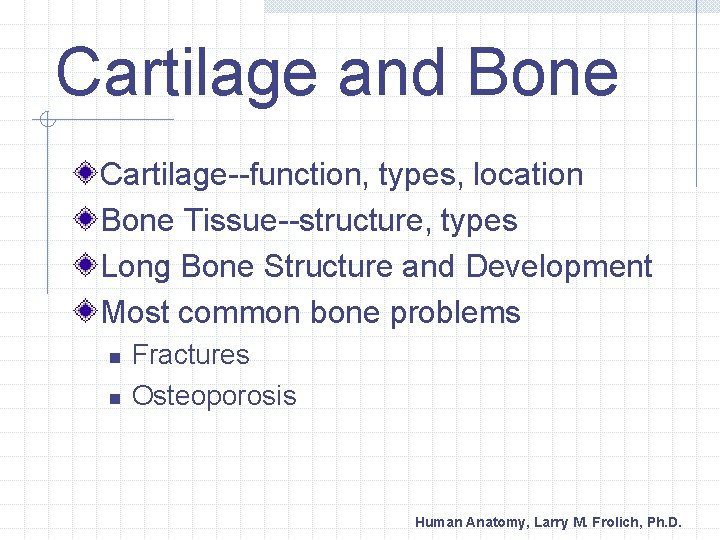 Cartilage and Bone

Cartilage--function, types, location

Bone Tissue--structure, types

Long Bone Structure and Development

Most common bone problems

Fractures

Osteoporosis

Human Anatomy, Larry M. Frolich, Ph.D.